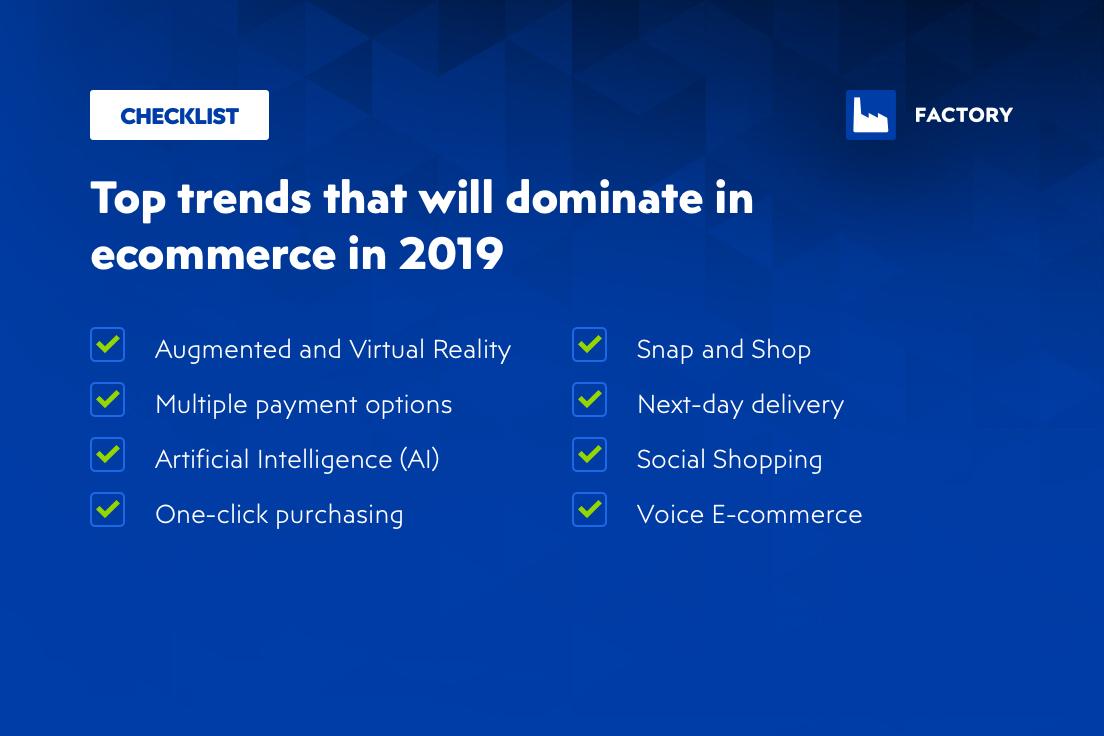 CHECKLIST

FACTORY

Top trends that will dominate in ecommerce in 2019

Augmented and Virtual Reality
Multiple payment options
Artificial Intelligence (AI)
One-click purchasing

Snap and Shop
Next-day delivery
Social Shopping
Voice E-commerce